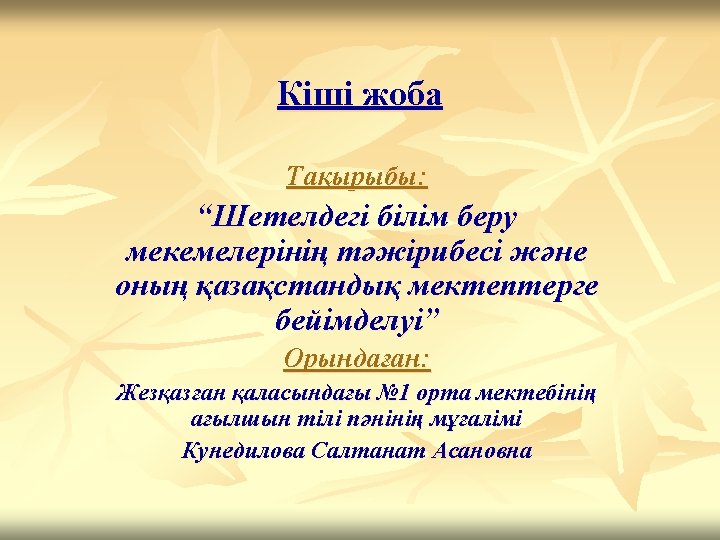 Кіші жоба

Тақырыбы:

“Шетелдегі білім беру мекемелерінің тәжірибесі және оның қазақстандық мектептерге бейімделуі”

Орындаған:

Жезқазған қаласындағы №1 орта мектебінің ағылшын тілі пәнінің мұғалімі

Кунедилова Салтанат Асановна